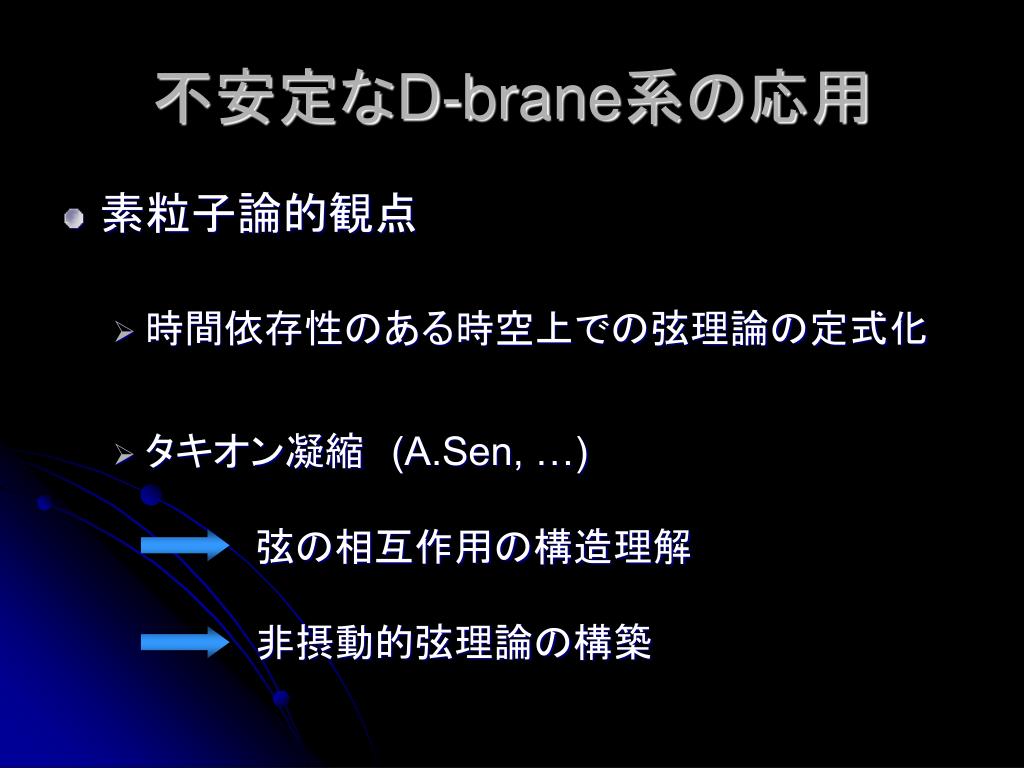 不安定なD-brane系の応用

素粒子論的観点

時間依存性のある時空上での弦理論の定式化

タキオン凝縮　(A.Sen, …)

弦の相互作用の構造理解

非摂動的弦理論の構築